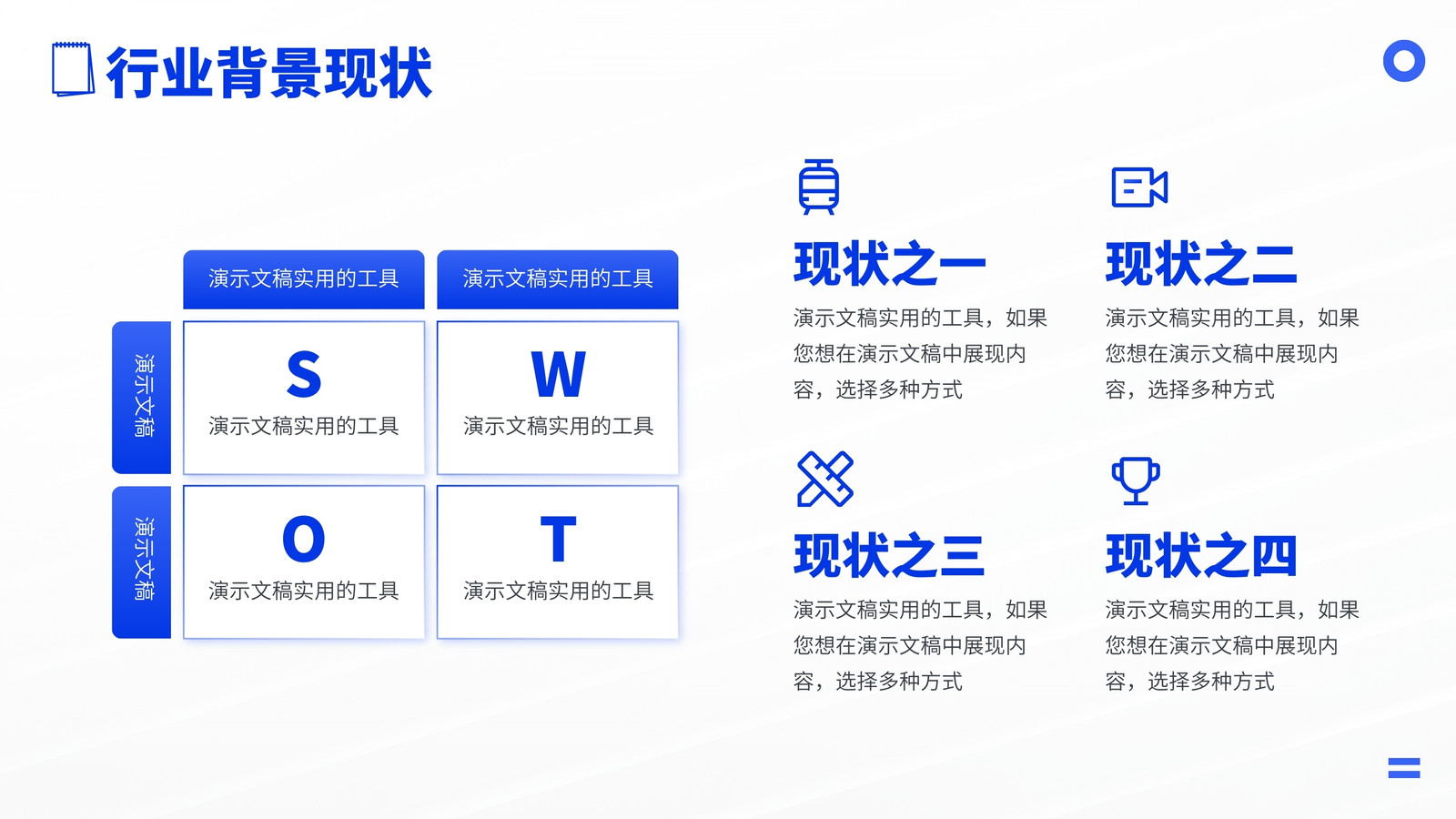 行业背景现状

| | 演示文稿实用的工具 | 演示文稿实用的工具 |
|---|---|---|
| 演示文稿 | S 演示文稿实用的工具 | W 演示文稿实用的工具 |
| 演示文稿 | O 演示文稿实用的工具 | T 演示文稿实用的工具 |

现状之一
演示文稿实用的工具，如果您想在演示文稿中展现内容，选择多种方式

现状之二
演示文稿实用的工具，如果您想在演示文稿中展现内容，选择多种方式

现状之三
演示文稿实用的工具，如果您想在演示文稿中展现内容，选择多种方式

现状之四
演示文稿实用的工具，如果您想在演示文稿中展现内容，选择多种方式